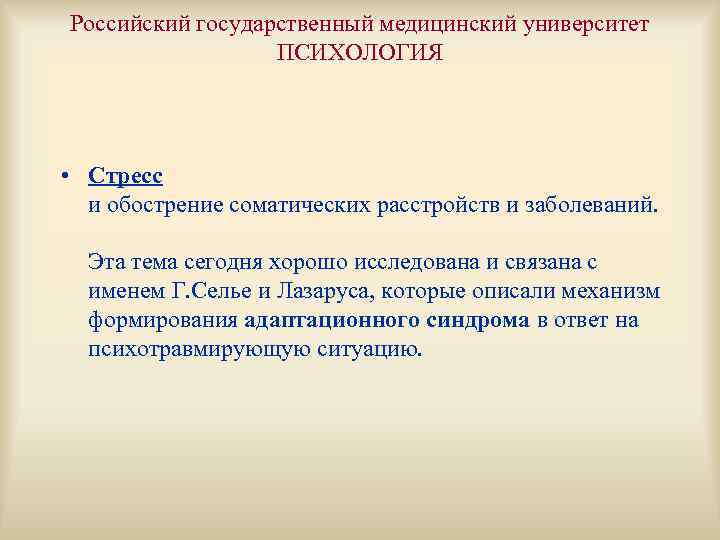 Российский государственный медицинский университет
ПСИХОЛОГИЯ

• Стресс
и обострение соматических расстройств и заболеваний.

Эта тема сегодня хорошо исследована и связана с именем Г.Селье и Лазаруса, которые описали механизм формирования адаптационного синдрома в ответ на психотравмирующую ситуацию.